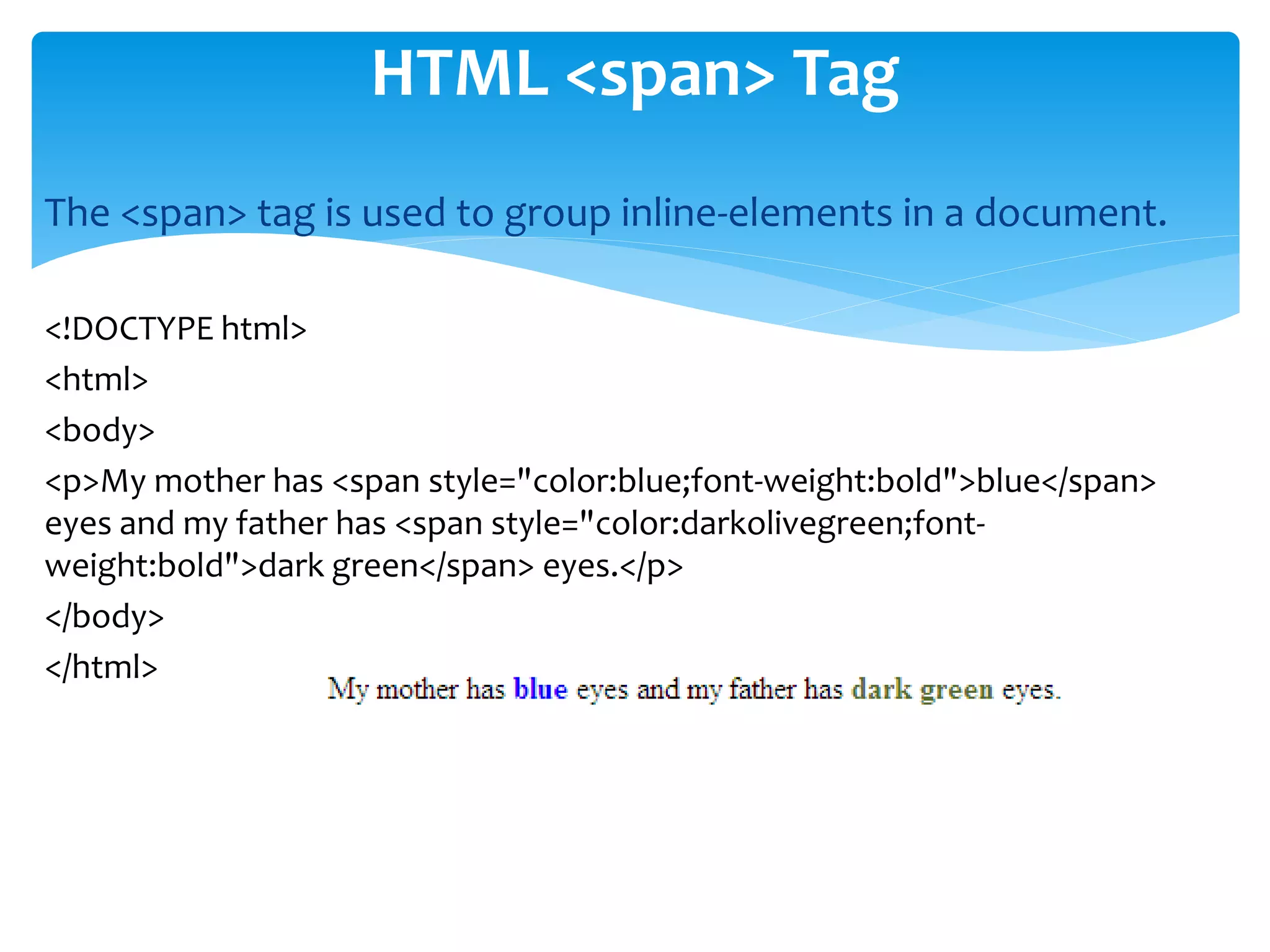 HTML <span> Tag

The <span> tag is used to group inline-elements in a document.

<!DOCTYPE html>

<html>

<body>

<p>My mother has <span style="color:blue;font-weight:bold">blue</span> eyes and my father has <span style="color:darkolivegreen;font-weight:bold">dark green</span> eyes.</p>

</body>

</html>

My mother has blue eyes and my father has dark green eyes.